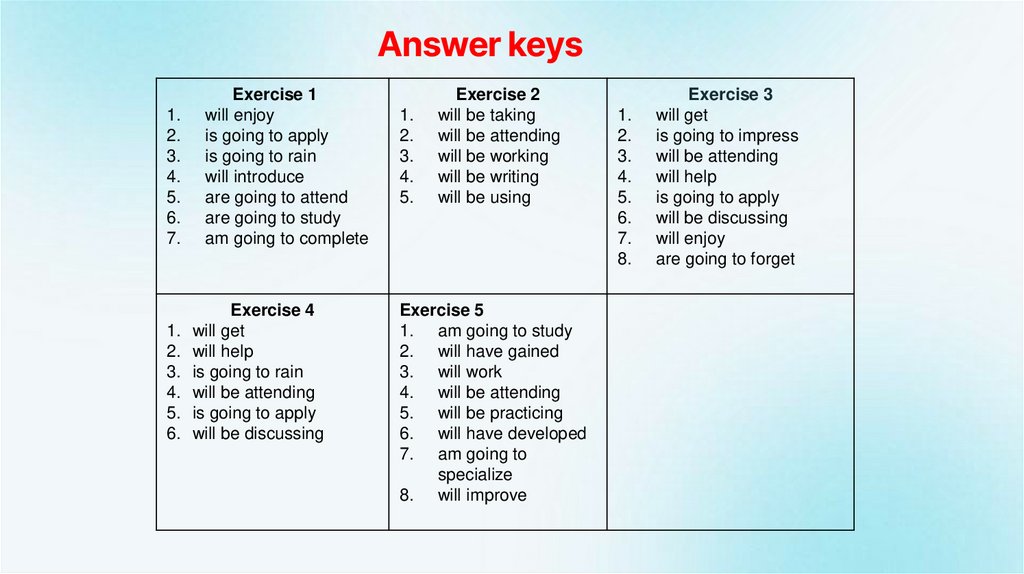 Answer keys

| Exercise 1<br>1. will enjoy<br>2. is going to apply<br>3. is going to rain<br>4. will introduce<br>5. are going to attend<br>6. are going to study<br>7. am going to complete | Exercise 2<br>1. will be taking<br>2. will be attending<br>3. will be working<br>4. will be writing<br>5. will be using | Exercise 3<br>1. will get<br>2. is going to impress<br>3. will be attending<br>4. will help<br>5. is going to apply<br>6. will be discussing<br>7. will enjoy<br>8. are going to forget |
|---|---|---|
| Exercise 4<br>1. will get<br>2. will help<br>3. is going to rain<br>4. will be attending<br>5. is going to apply<br>6. will be discussing | Exercise 5<br>1. am going to study<br>2. will have gained<br>3. will work<br>4. will be attending<br>5. will be practicing<br>6. will have developed<br>7. am going to specialize<br>8. will improve | |